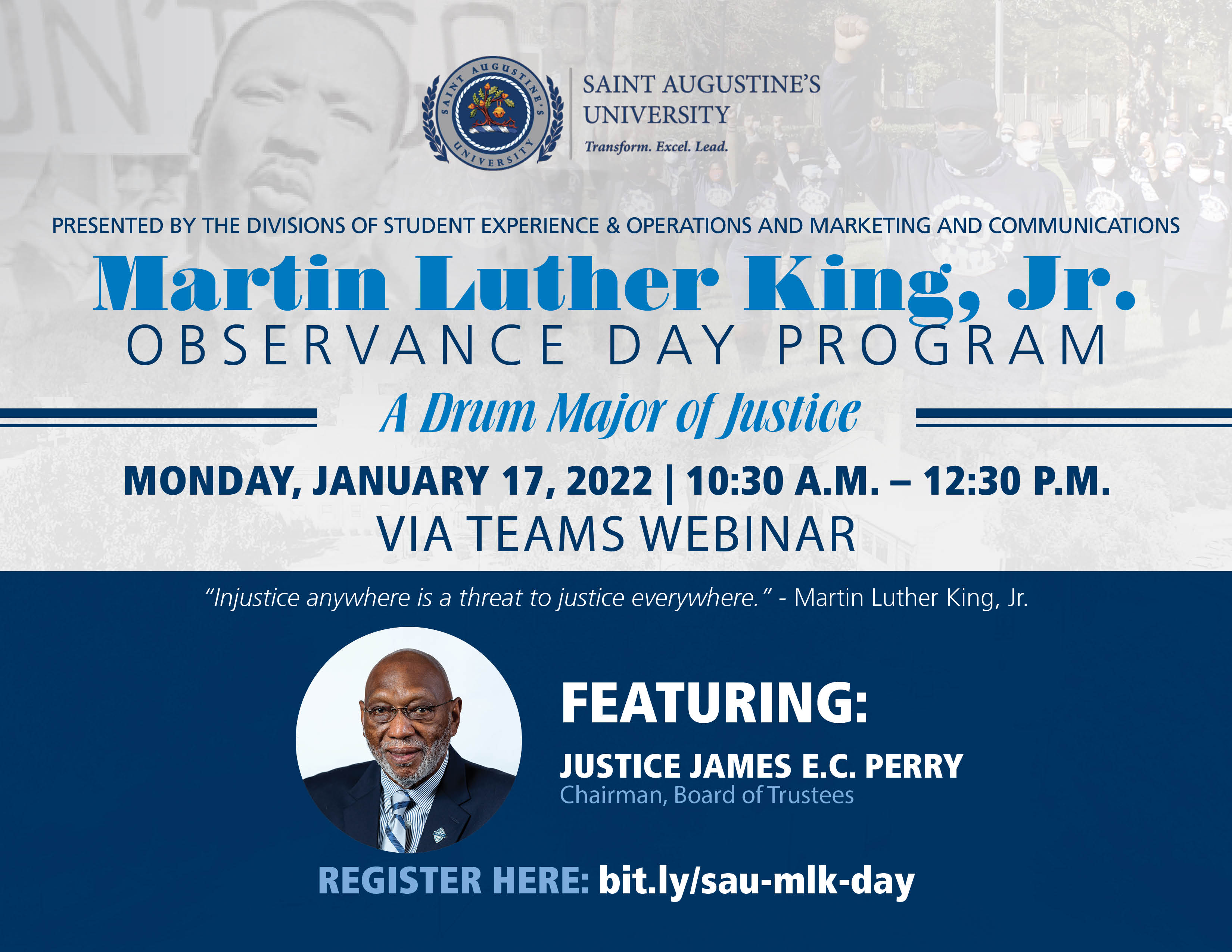 SAINT AUGUSTINE'S UNIVERSITY

SAINT AUGUSTINE'S UNIVERSITY
Transform. Excel. Lead.

PRESENTED BY THE DIVISIONS OF STUDENT EXPERIENCE & OPERATIONS AND MARKETING AND COMMUNICATIONS

Martin Luther King, Jr.
OBSERVANCE DAY PROGRAM

A Drum Major of Justice

MONDAY, JANUARY 17, 2022 | 10:30 A.M. – 12:30 P.M.
VIA TEAMS WEBINAR

"Injustice anywhere is a threat to justice everywhere." - Martin Luther King, Jr.

FEATURING:

JUSTICE JAMES E.C. PERRY
Chairman, Board of Trustees

REGISTER HERE: bit.ly/sau-mlk-day